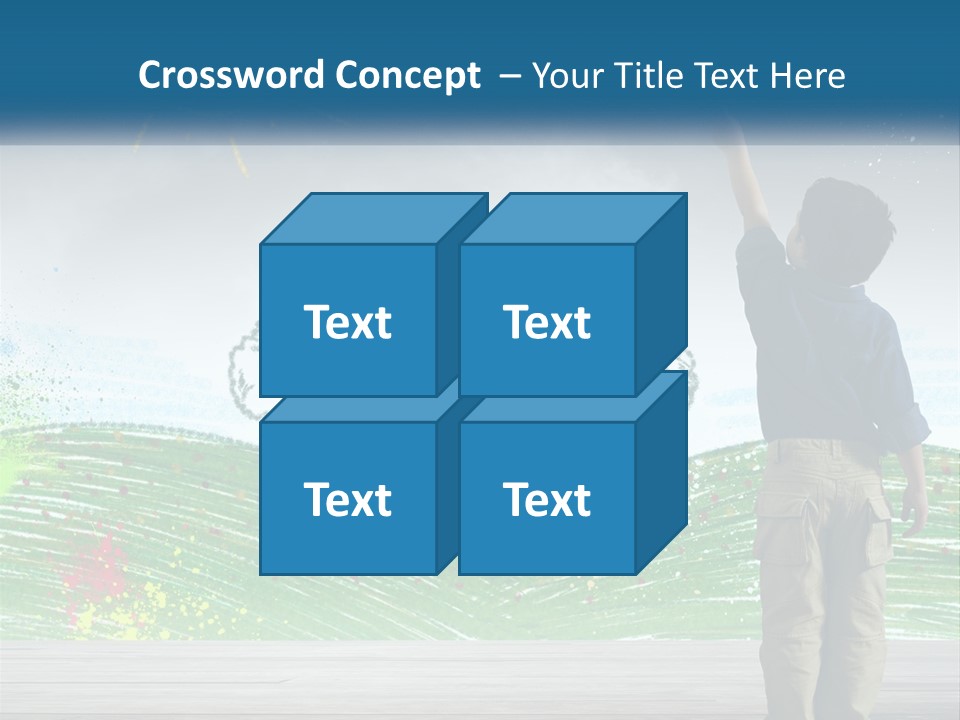 Crossword Concept – Your Title Text Here

Text

Text

Text

Text